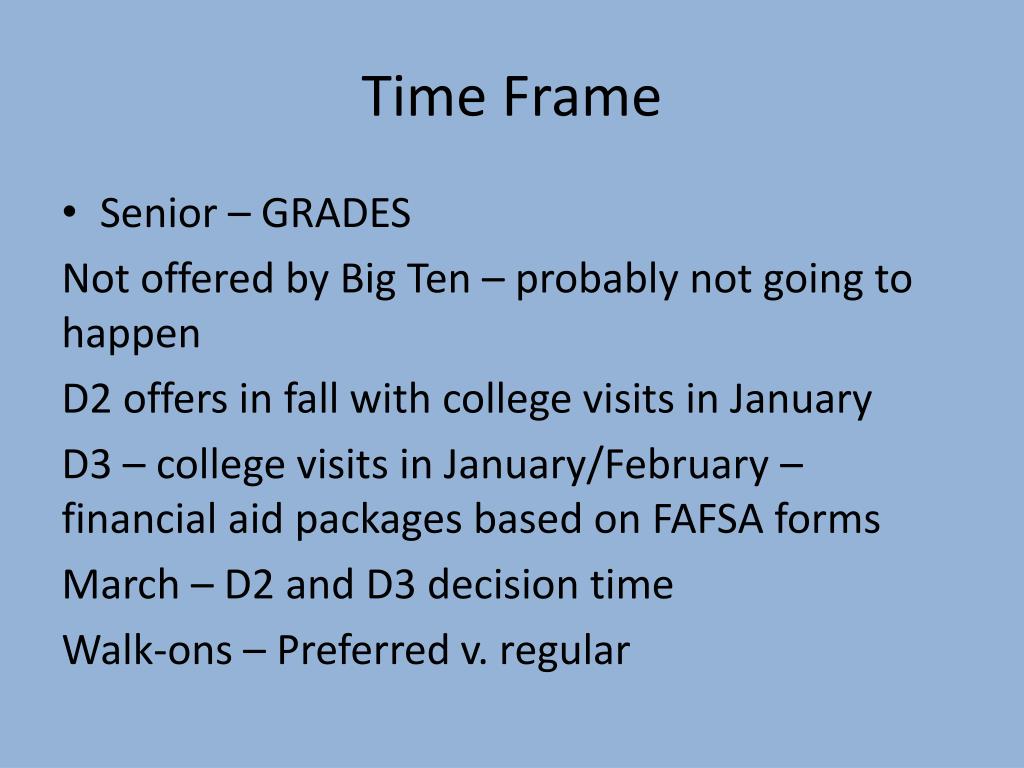 Time Frame

• Senior – GRADES

Not offered by Big Ten – probably not going to happen

D2 offers in fall with college visits in January

D3 – college visits in January/February – financial aid packages based on FAFSA forms

March – D2 and D3 decision time

Walk-ons – Preferred v. regular